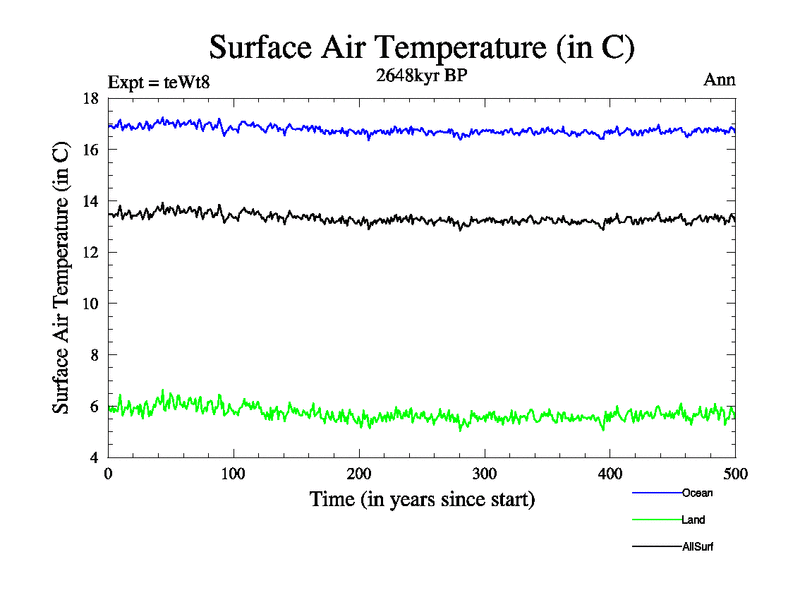 Surface Air Temperature (in C)

Expt = teWt8

2648kyr BP

Ann

Surface Air Temperature (in C)

18
16
14
12
10
8
6
4

0
100
200
300
400
500

Time (in years since start)

Ocean
Land
AllSurf